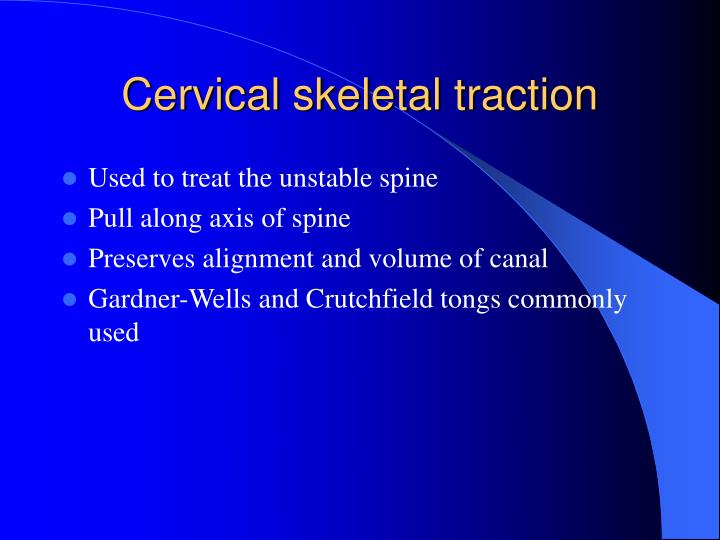 Cervical skeletal traction

- Used to treat the unstable spine
- Pull along axis of spine
- Preserves alignment and volume of canal
- Gardner-Wells and Crutchfield tongs commonly used